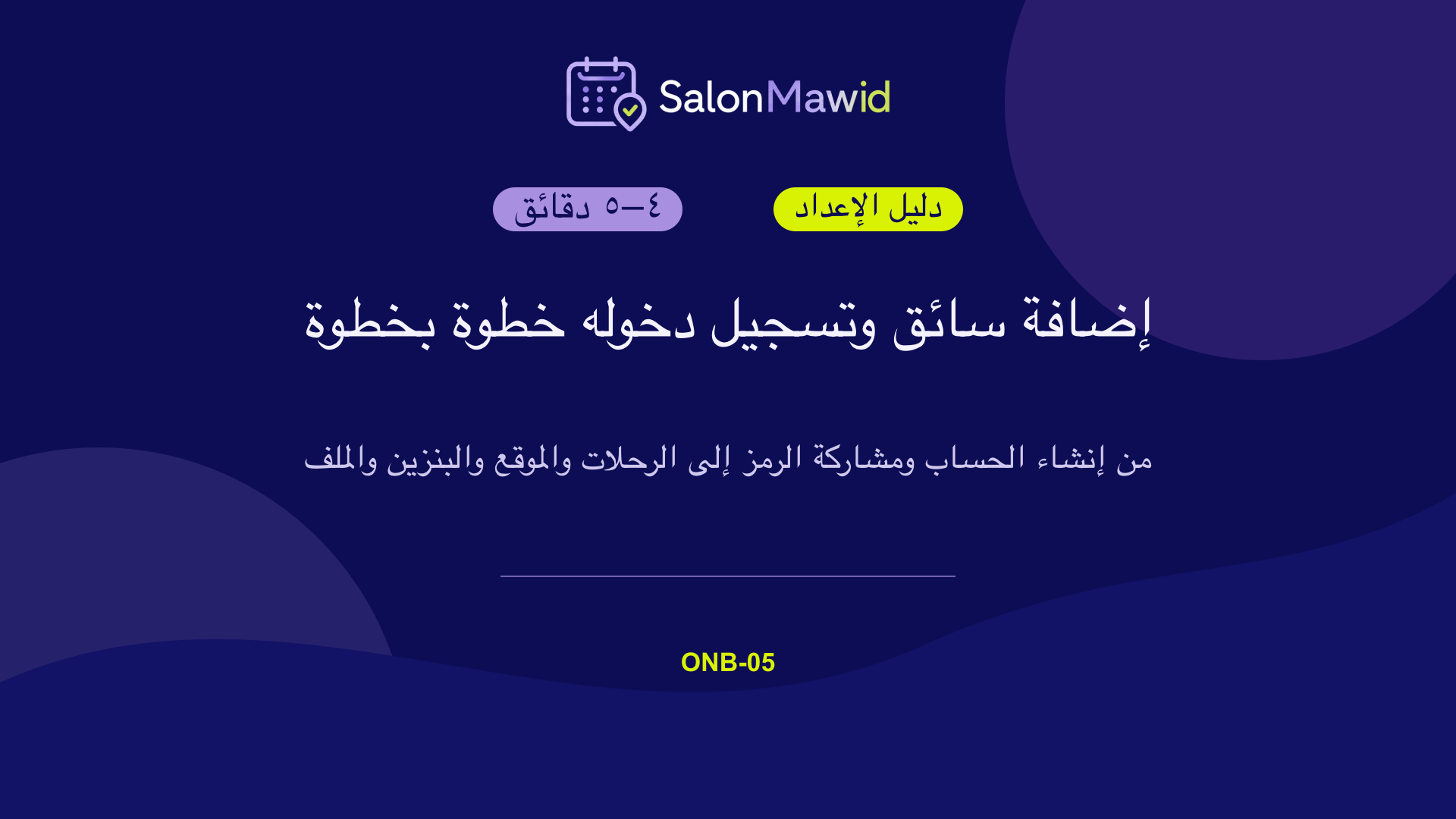 SalonMawid

دليل الإعداد

٤–٥ دقائق

إضافة سائق وتسجيل دخوله خطوة بخطوة

من إنشاء الحساب ومشاركة الرمز إلى الرحلات والموقع والبنزين والملف

ONB-05